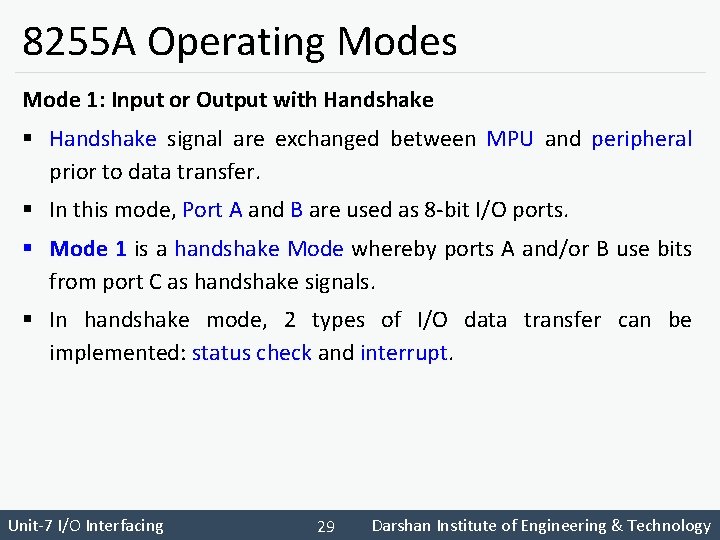 8255A Operating Modes

Mode 1: Input or Output with Handshake

▪ Handshake signal are exchanged between MPU and peripheral prior to data transfer.

▪ In this mode, Port A and B are used as 8-bit I/O ports.

▪ Mode 1 is a handshake Mode whereby ports A and/or B use bits from port C as handshake signals.

▪ In handshake mode, 2 types of I/O data transfer can be implemented: status check and interrupt.

Unit-7 I/O Interfacing 29 Darshan Institute of Engineering & Technology